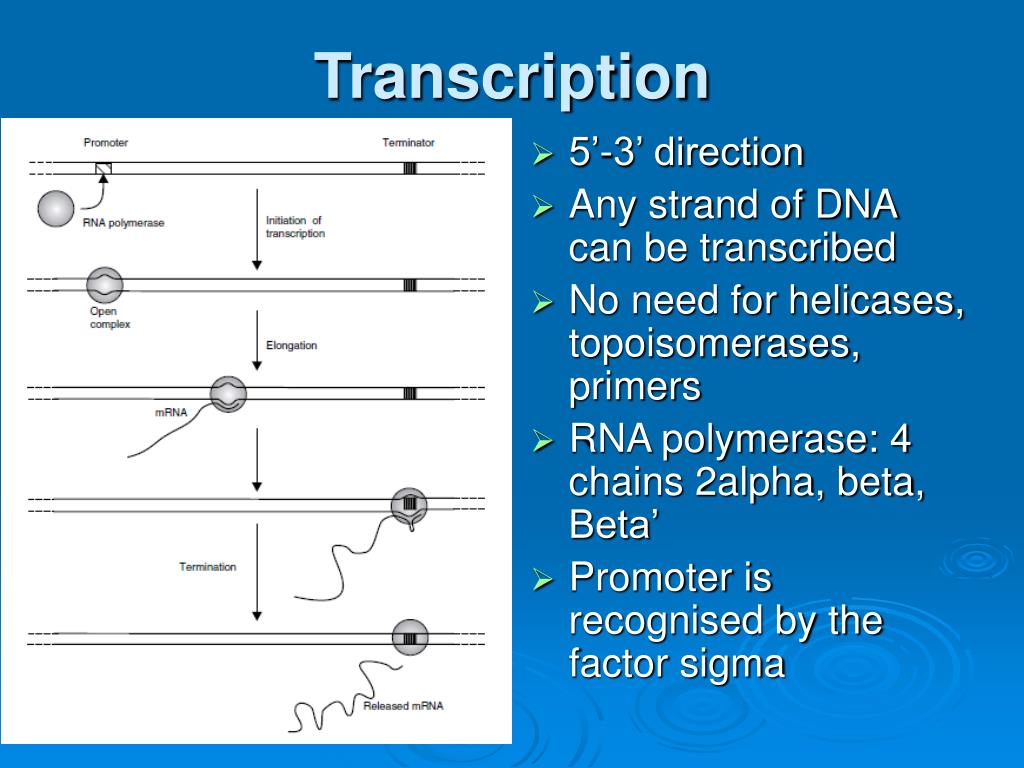 Transcription

Promoter

Terminator

RNA polymerase

Initiation of transcription

Open complex

Elongation

mRNA

Termination

Released mRNA

➢ 5’-3’ direction

➢ Any strand of DNA can be transcribed

➢ No need for helicases, topoisomerases, primers

➢ RNA polymerase: 4 chains 2alpha, beta, Beta’

➢ Promoter is recognised by the factor sigma